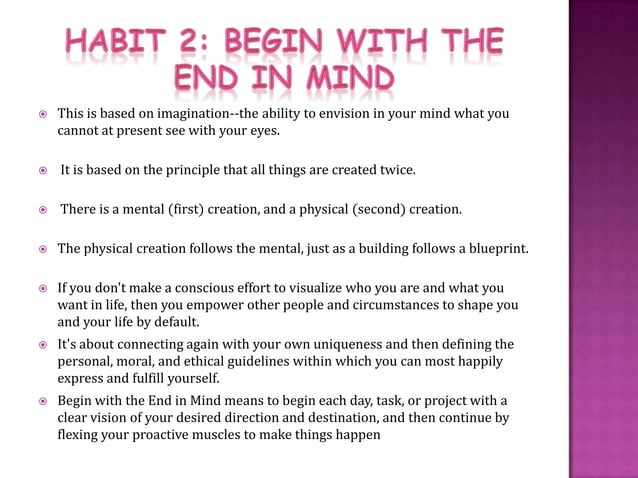 HABIT 2: BEGIN WITH THE END IN MIND

This is based on imagination--the ability to envision in your mind what you cannot at present see with your eyes.

It is based on the principle that all things are created twice.

There is a mental (first) creation, and a physical (second) creation.

The physical creation follows the mental, just as a building follows a blueprint.

If you don't make a conscious effort to visualize who you are and what you want in life, then you empower other people and circumstances to shape you and your life by default.

It's about connecting again with your own uniqueness and then defining the personal, moral, and ethical guidelines within which you can most happily express and fulfill yourself.

Begin with the End in Mind means to begin each day, task, or project with a clear vision of your desired direction and destination, and then continue by flexing your proactive muscles to make things happen